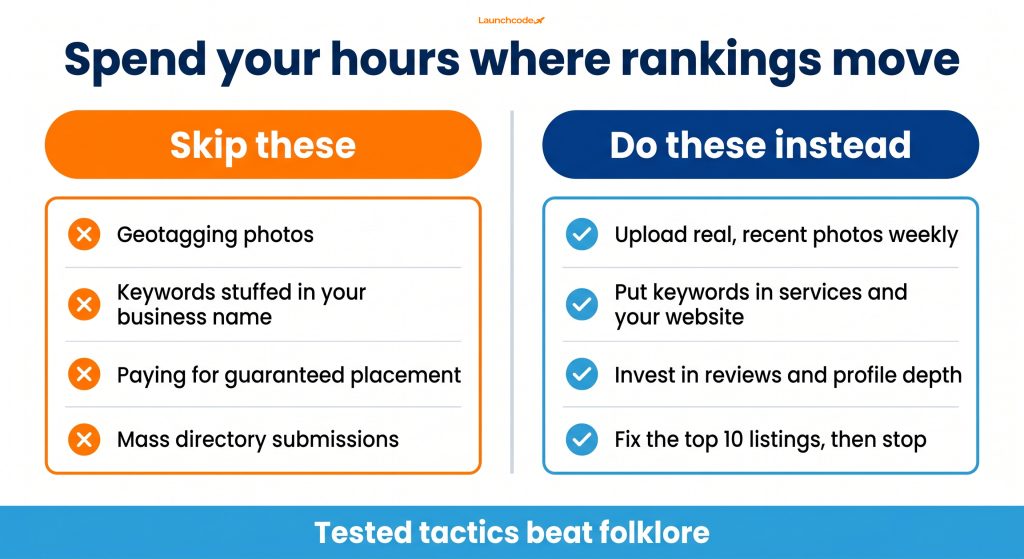 Launchcode

Spend your hours where rankings move

Skip these

Geotagging photos

Keywords stuffed in your business name

Paying for guaranteed placement

Mass directory submissions

Do these instead

Upload real, recent photos weekly

Put keywords in services and your website

Invest in reviews and profile depth

Fix the top 10 listings, then stop

Tested tactics beat folklore